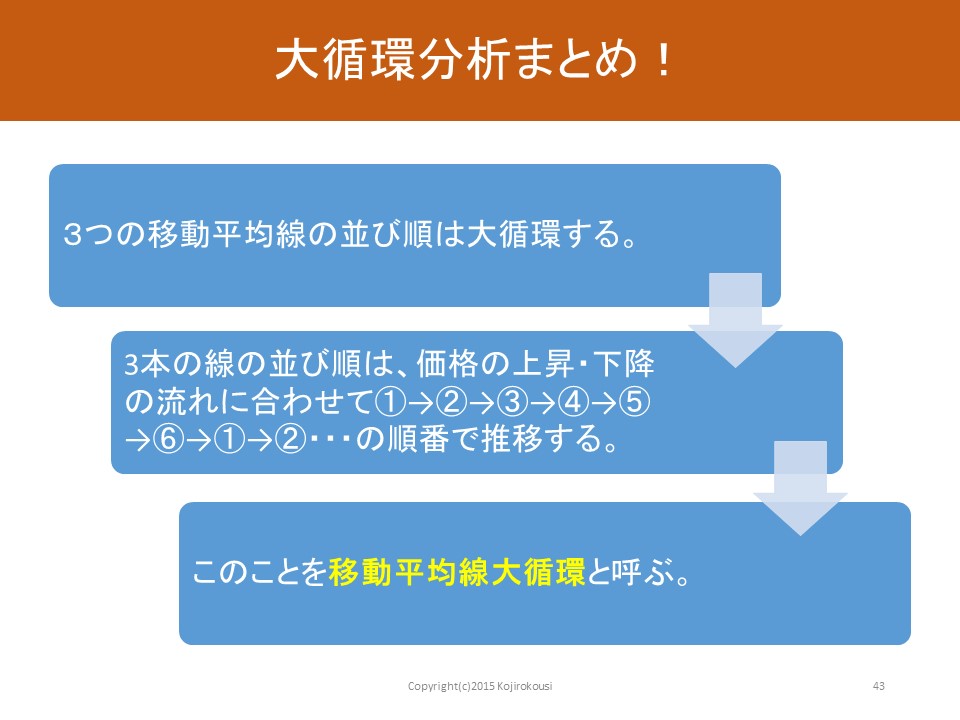 大循環分析まとめ！

3つの移動平均線の並び順は大循環する。

3本の線の並び順は、価格の上昇・下降の流れに合わせて①→②→③→④→⑤→⑥→①→②・・・の順番で推移する。

このことを移動平均線大循環と呼ぶ。

Copyright(c)2015 Kojirokousi

43